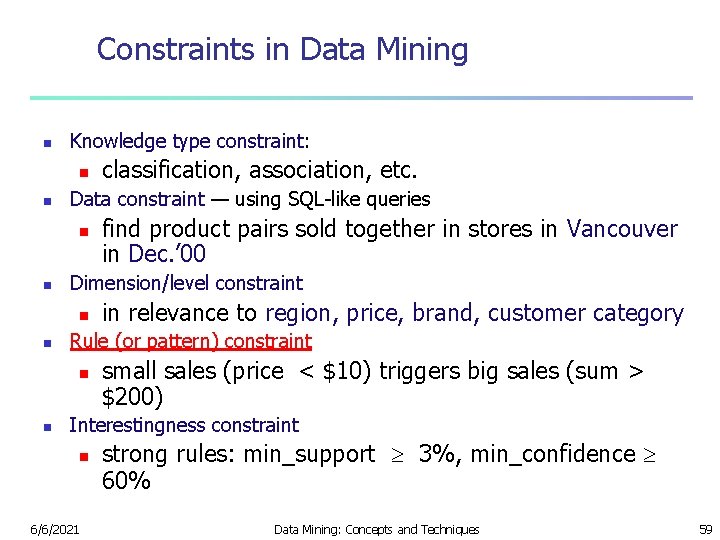 Constraints in Data Mining

- Knowledge type constraint:
  - classification, association, etc.
- Data constraint — using SQL-like queries
  - find product pairs sold together in stores in Vancouver in Dec.'00
- Dimension/level constraint
  - in relevance to region, price, brand, customer category
- Rule (or pattern) constraint
  - small sales (price < \$10) triggers big sales (sum > \$200)
- Interestingness constraint
  - strong rules: min_support $\geq$ 3%, min_confidence $\geq$ 60%

6/6/2021 Data Mining: Concepts and Techniques 59